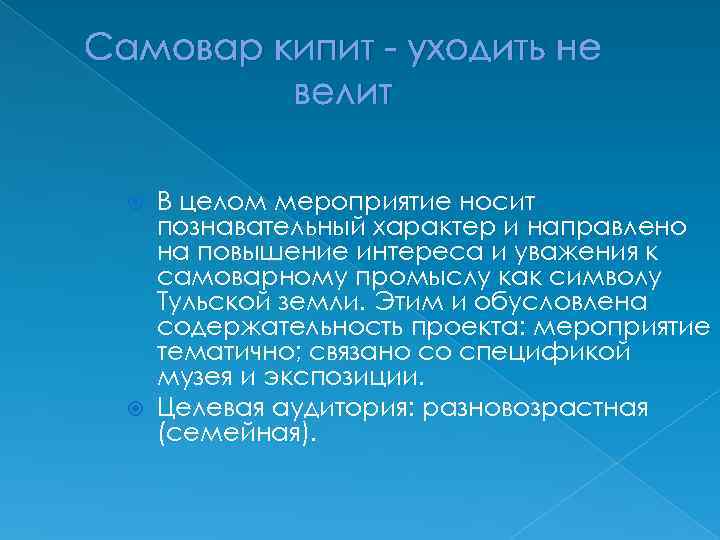 Самовар кипит - уходить не велит

В целом мероприятие носит познавательный характер и направлено на повышение интереса и уважения к самоварному промыслу как символу Тульской земли. Этим и обусловлена содержательность проекта: мероприятие тематично; связано со спецификой музея и экспозиции.

Целевая аудитория: разновозрастная (семейная).